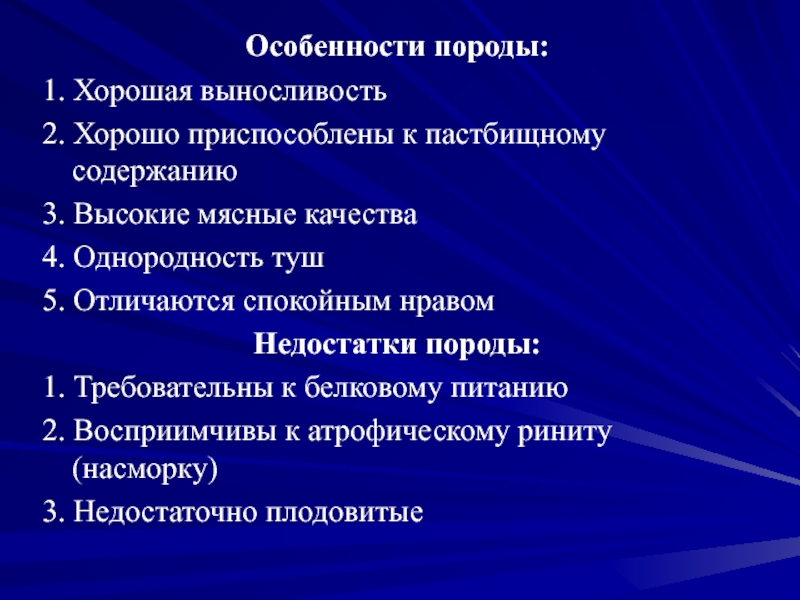 Особенности породы:

1. Хорошая выносливость

2. Хорошо приспособлены к пастбищному содержанию

3. Высокие мясные качества

4. Однородность туш

5. Отличаются спокойным нравом

Недостатки породы:

1. Требовательны к белковому питанию

2. Восприимчивы к атрофическому риниту (насморку)

3. Недостаточно плодовитые